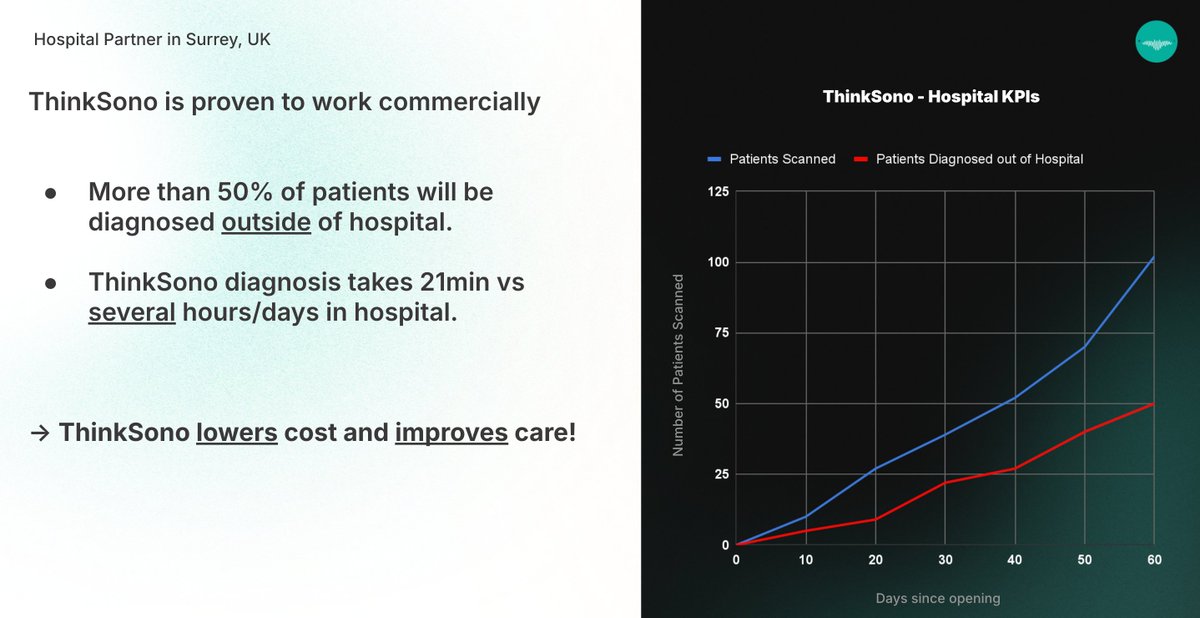 Hospital Partner in Surrey, UK

ThinkSono is proven to work commercially

● More than 50% of patients will be diagnosed outside of hospital.

● ThinkSono diagnosis takes 21min vs several hours/days in hospital.

→ ThinkSono lowers cost and improves care!

ThinkSono - Hospital KPIs

Patients Scanned
Patients Diagnosed out of Hospital

Number of Patients Scanned

125
100
75
50
25
0

0 10 20 30 40 50 60

Days since opening